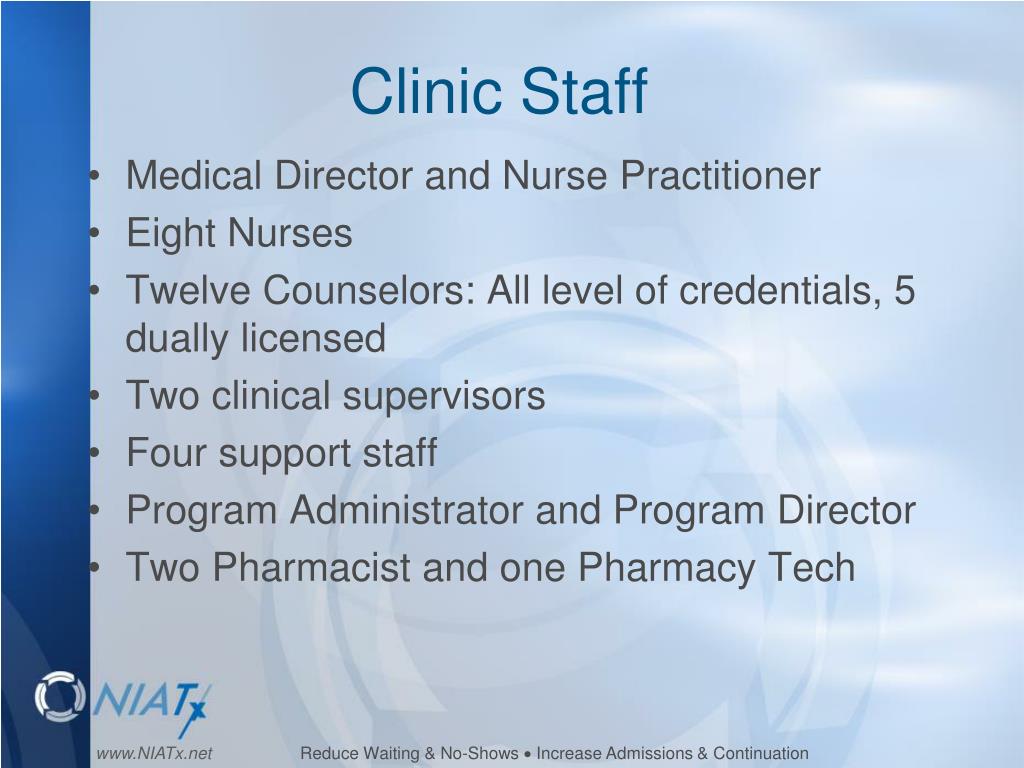 Clinic Staff

• Medical Director and Nurse Practitioner
• Eight Nurses
• Twelve Counselors: All level of credentials, 5 dually licensed
• Two clinical supervisors
• Four support staff
• Program Administrator and Program Director
• Two Pharmacist and one Pharmacy Tech

NIATx

www.NIATx.net Reduce Waiting & No-Shows • Increase Admissions & Continuation